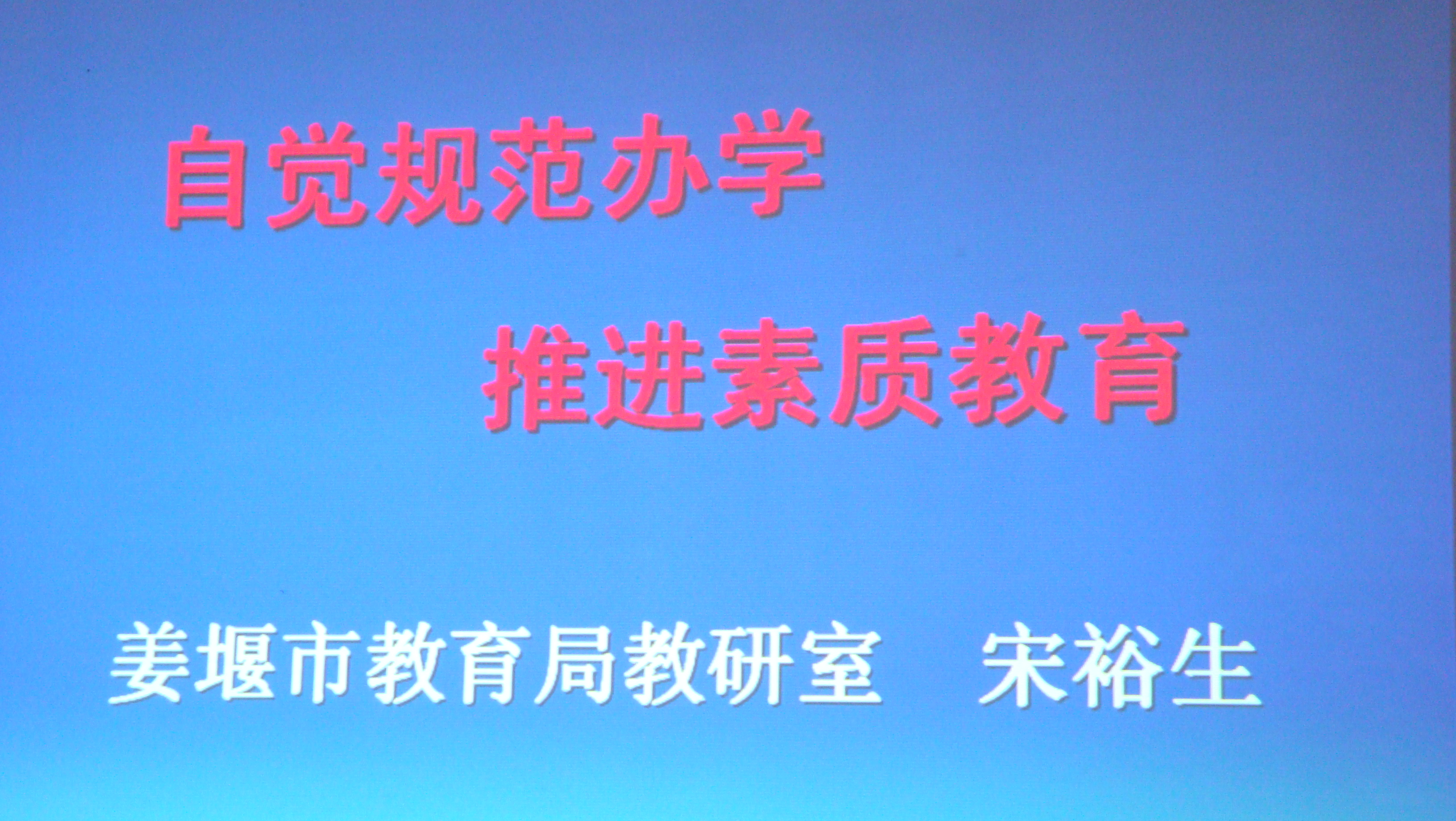 自觉规范办学

推进素质教育

姜堰市教育局教研室　宋裕生